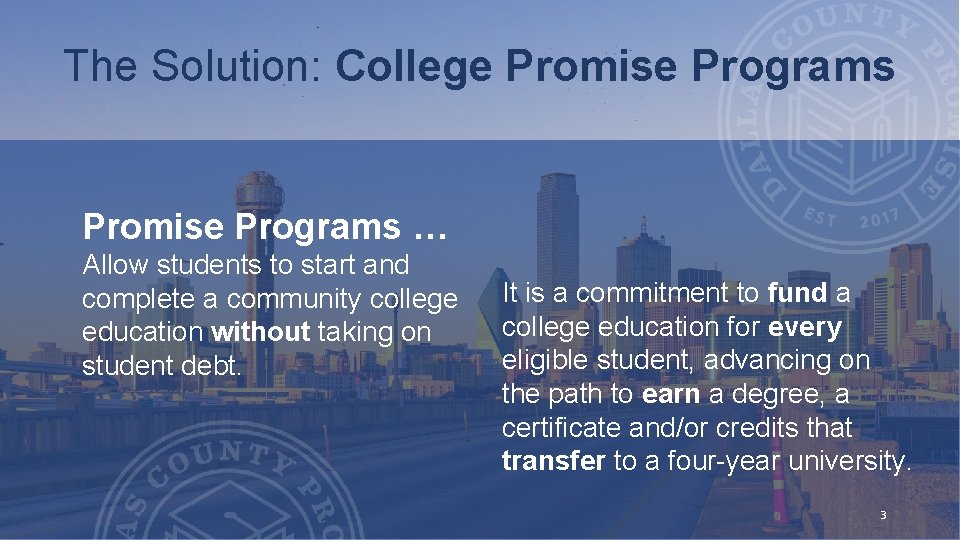 The Solution: College Promise Programs

DALLAS COUNTY PROMISE
EST 2017

Promise Programs …
Allow students to start and complete a community college education without taking on student debt.

It is a commitment to fund a college education for every eligible student, advancing on the path to earn a degree, a certificate and/or credits that transfer to a four-year university.

AS COUNTY PRO

3